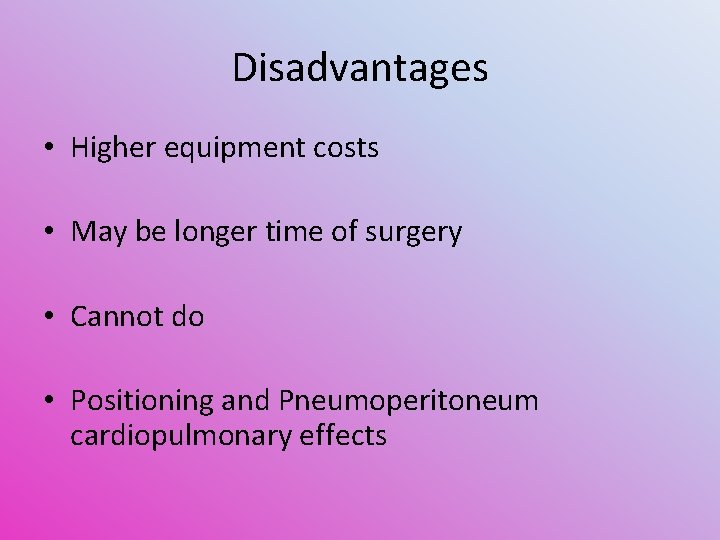 Disadvantages

• Higher equipment costs

• May be longer time of surgery

• Cannot do

• Positioning and Pneumoperitoneum cardiopulmonary effects